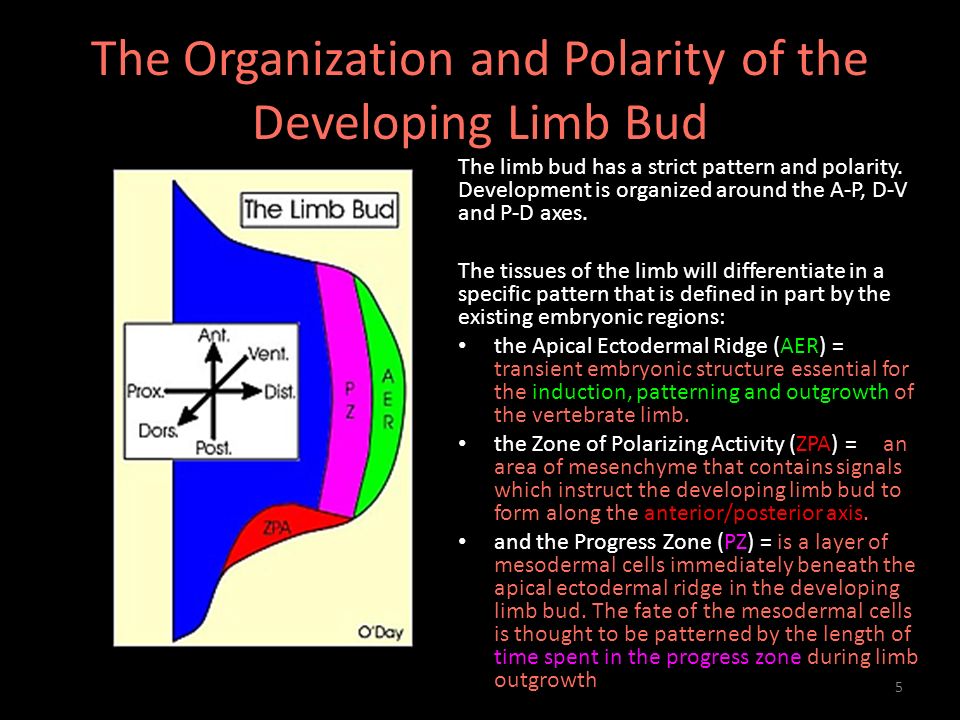 The Organization and Polarity of the Developing Limb Bud

The Limb Bud

Ant.
Vent.
Prox.
Dist.
Dors.
Post.

P Z

A E R

ZPA

O'Day

The limb bud has a strict pattern and polarity. Development is organized around the A-P, D-V and P-D axes.

The tissues of the limb will differentiate in a specific pattern that is defined in part by the existing embryonic regions:

• the Apical Ectodermal Ridge (AER) = transient embryonic structure essential for the induction, patterning and outgrowth of the vertebrate limb.

• the Zone of Polarizing Activity (ZPA) = an area of mesenchyme that contains signals which instruct the developing limb bud to form along the anterior/posterior axis.

• and the Progress Zone (PZ) = is a layer of mesodermal cells immediately beneath the apical ectodermal ridge in the developing limb bud. The fate of the mesodermal cells is thought to be patterned by the length of time spent in the progress zone during limb outgrowth

5